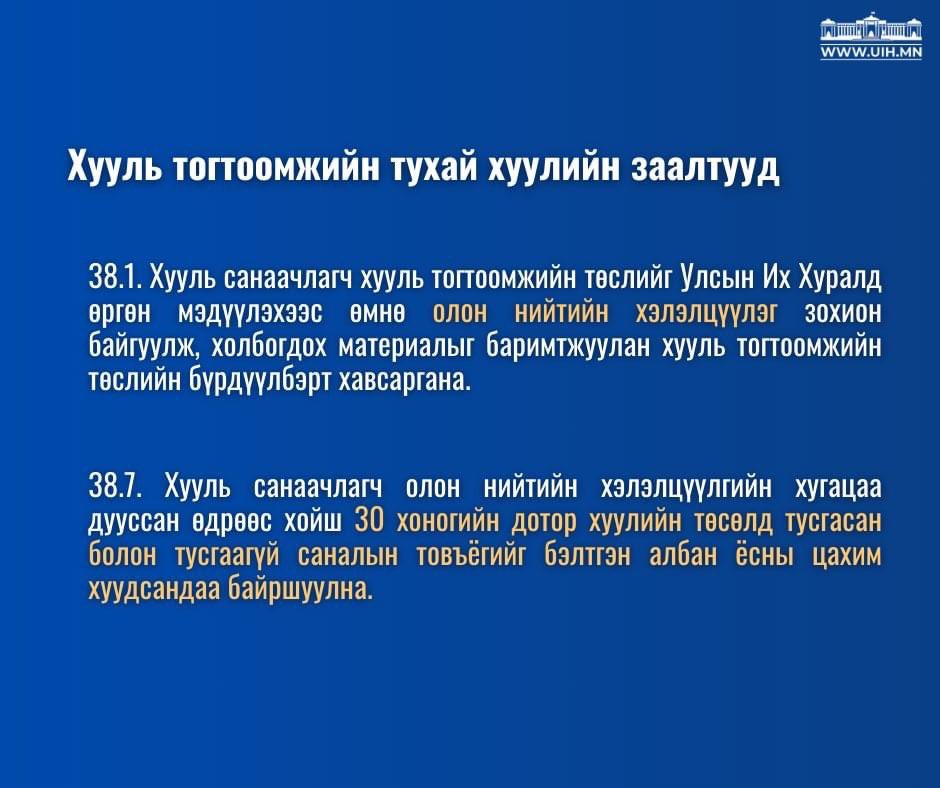 WWW.UIH.MN

Хууль тогтоомжийн тухай хуулийн заалтууд

38.1. Хууль санаачлагч хууль тогтоомжийн төслийг Улсын Их Хуралд өргөн мэдүүлэхээс өмнө олон нийтийн хэлэлцүүлэг зохион байгуулж, холбогдох материалыг баримтжуулан хууль тогтоомжийн төслийн бүрдүүлбэрт хавсаргана.

38.7. Хууль санаачлагч олон нийтийн хэлэлцүүлгийн хугацаа дууссан өдрөөс хойш 30 хоногийн дотор хуулийн төсөлд тусгасан болон тусгаагүй саналын товъёгийг бэлтгэн албан ёсны цахим хуудсандаа байршуулна.